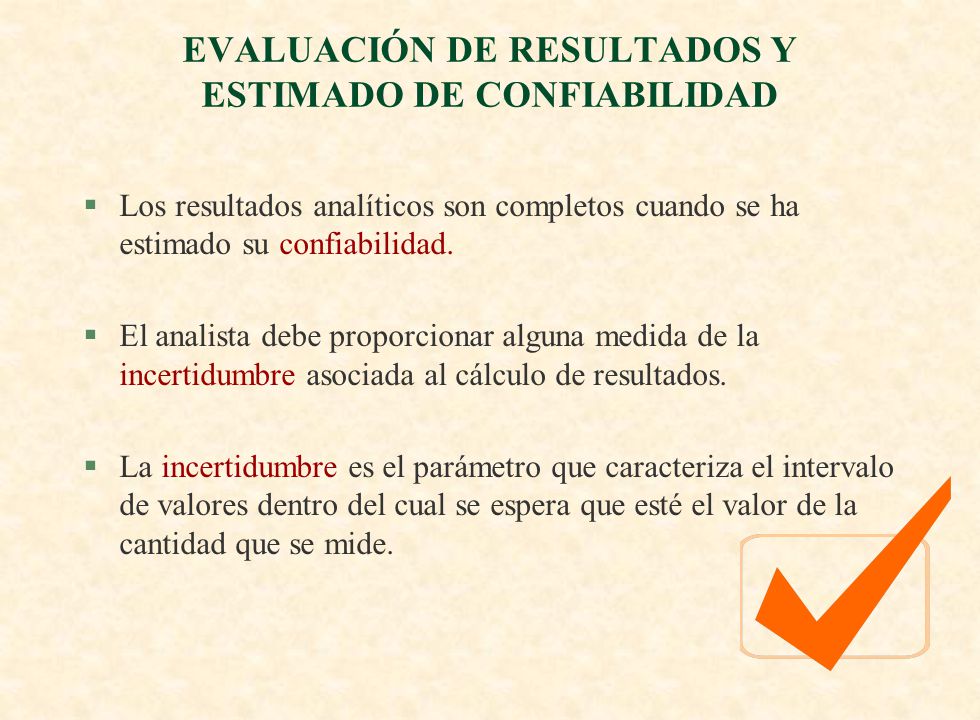 EVALUACIÓN DE RESULTADOS Y ESTIMADO DE CONFIABILIDAD

▪ Los resultados analíticos son completos cuando se ha estimado su confiabilidad.

▪ El analista debe proporcionar alguna medida de la incertidumbre asociada al cálculo de resultados.

▪ La incertidumbre es el parámetro que caracteriza el intervalo de valores dentro del cual se espera que esté el valor de la cantidad que se mide.